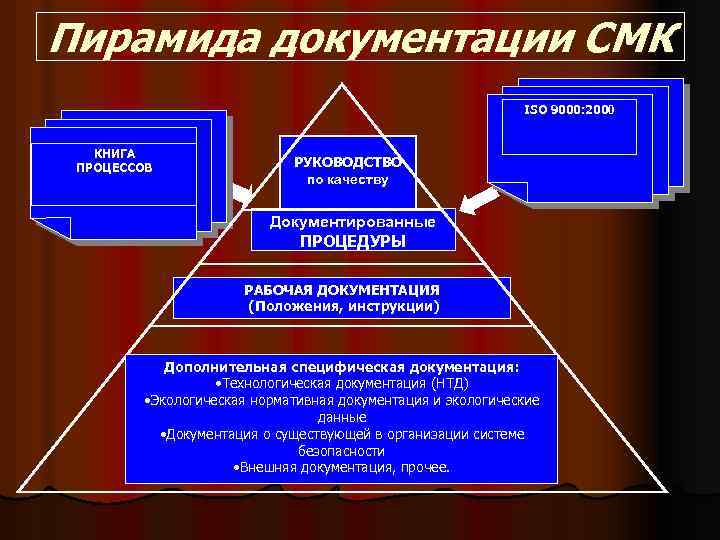 Пирамида документации СМК

КНИГА ПРОЦЕССОВ

ISO 9000:2000

РУКОВОДСТВО по качеству

Документированные ПРОЦЕДУРЫ

РАБОЧАЯ ДОКУМЕНТАЦИЯ (Положения, инструкции)

Дополнительная специфическая документация:
•Технологическая документация (НТД)
•Экологическая нормативная документация и экологические данные
•Документация о существующей в организации системе безопасности
•Внешняя документация, прочее.